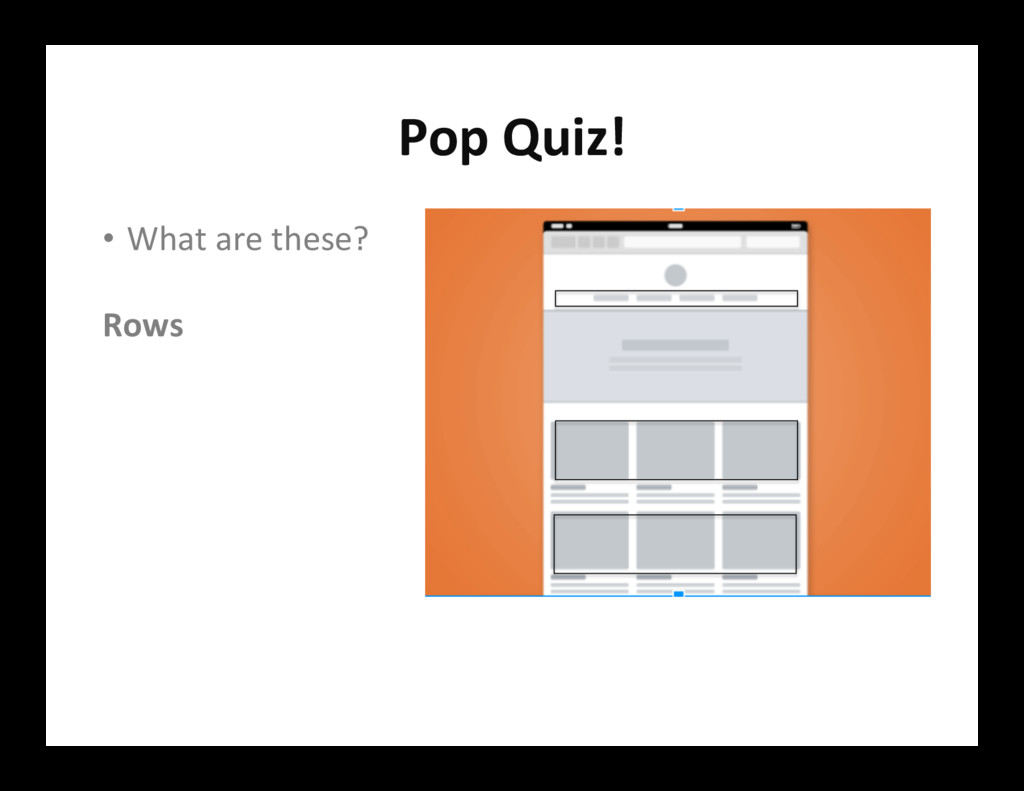 Pop Quiz!

• What are these?

Rows